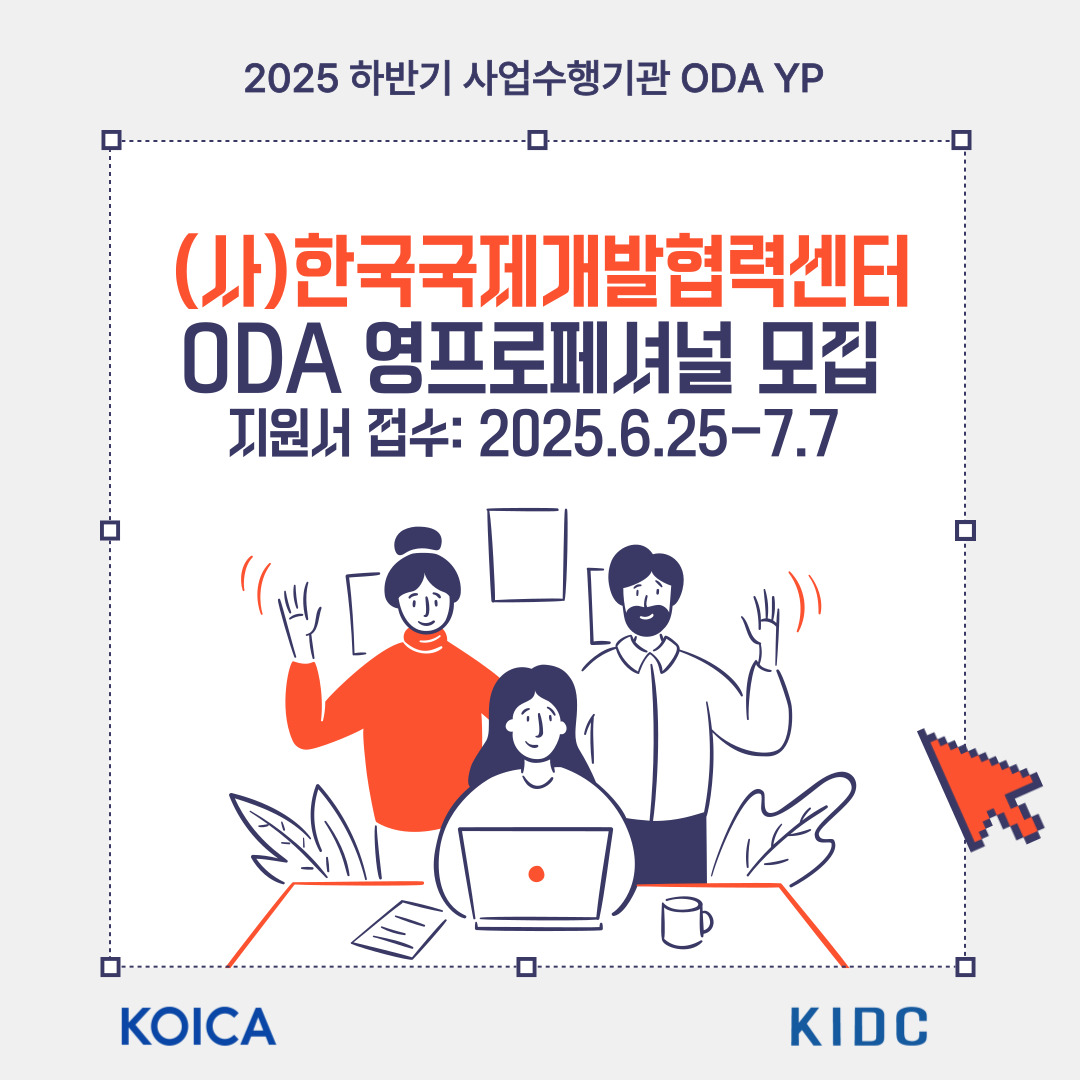 2025 하반기 사업수행기관 ODA YP

(사)한국국제개발협력센터
ODA 영프로페셔널 모집
지원서 접수: 2025.6.25-7.7

KOICA

KIDC